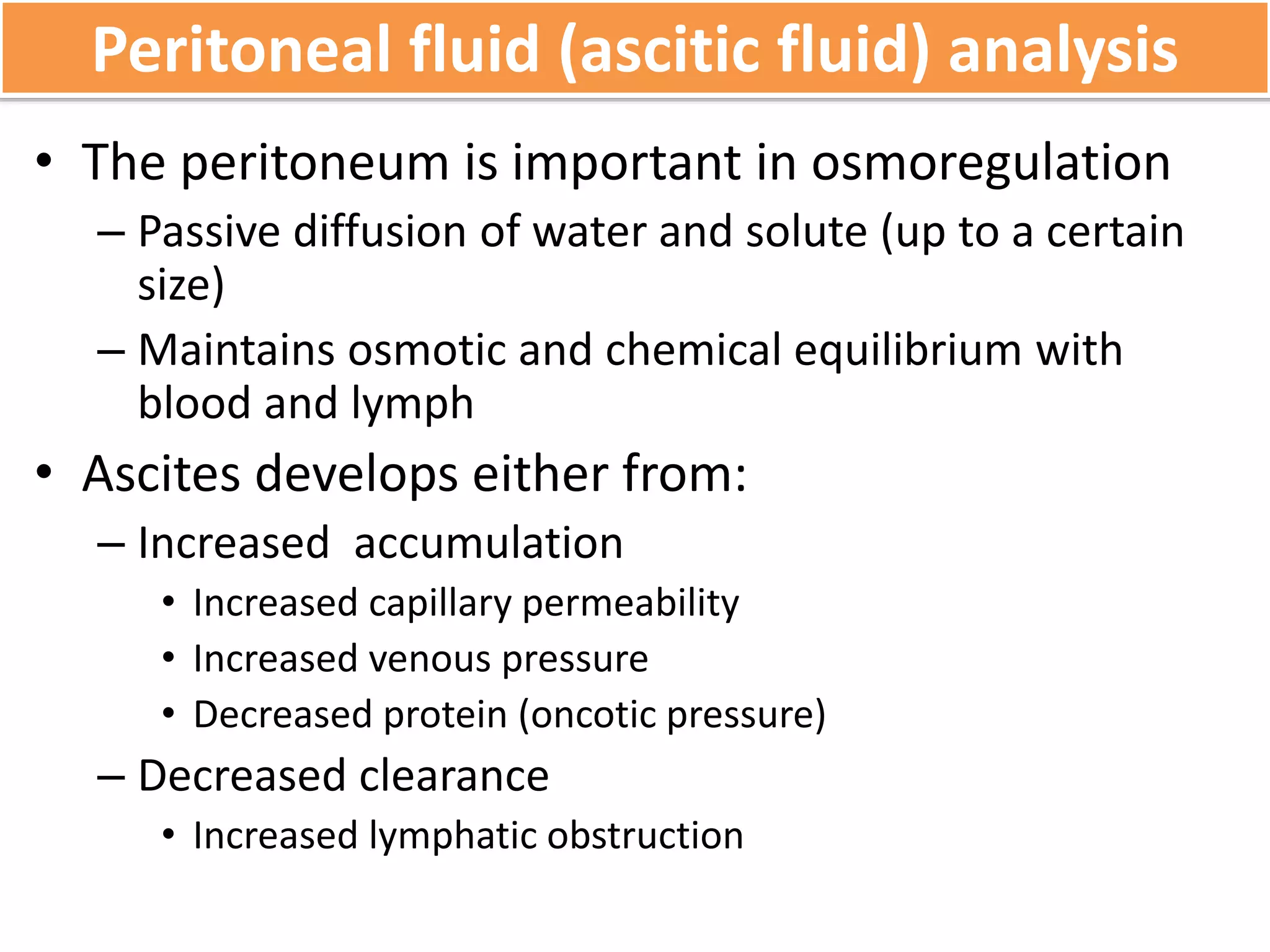 Peritoneal fluid (ascitic fluid) analysis

• The peritoneum is important in osmoregulation
– Passive diffusion of water and solute (up to a certain size)
– Maintains osmotic and chemical equilibrium with blood and lymph
• Ascites develops either from:
– Increased accumulation
• Increased capillary permeability
• Increased venous pressure
• Decreased protein (oncotic pressure)
– Decreased clearance
• Increased lymphatic obstruction